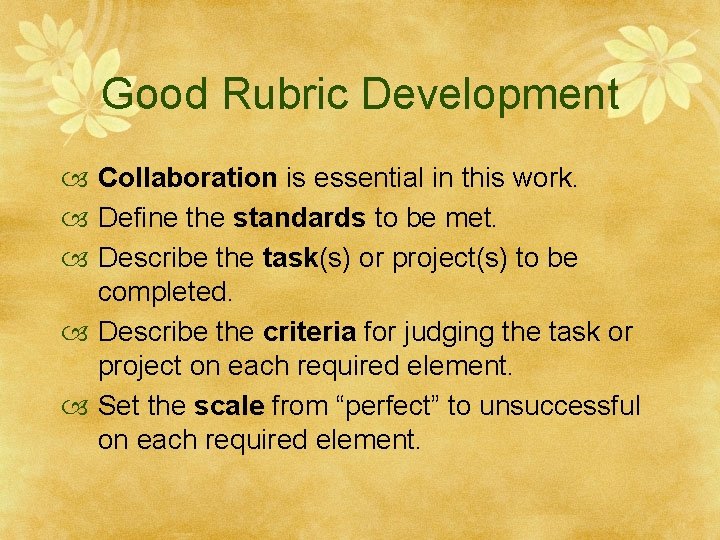 Good Rubric Development

Collaboration is essential in this work.

Define the standards to be met.

Describe the task(s) or project(s) to be completed.

Describe the criteria for judging the task or project on each required element.

Set the scale from “perfect” to unsuccessful on each required element.